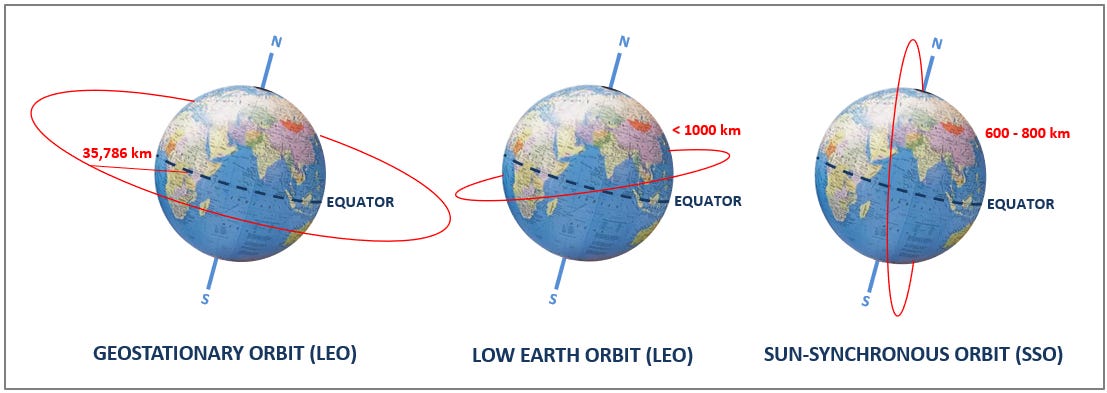 N
35,786 km
EQUATOR
S
GEOSTATIONARY ORBIT (LEO)

N
< 1000 km
EQUATOR
S
LOW EARTH ORBIT (LEO)

N
600 - 800 km
EQUATOR
S
SUN-SYNCHRONOUS ORBIT (SSO)